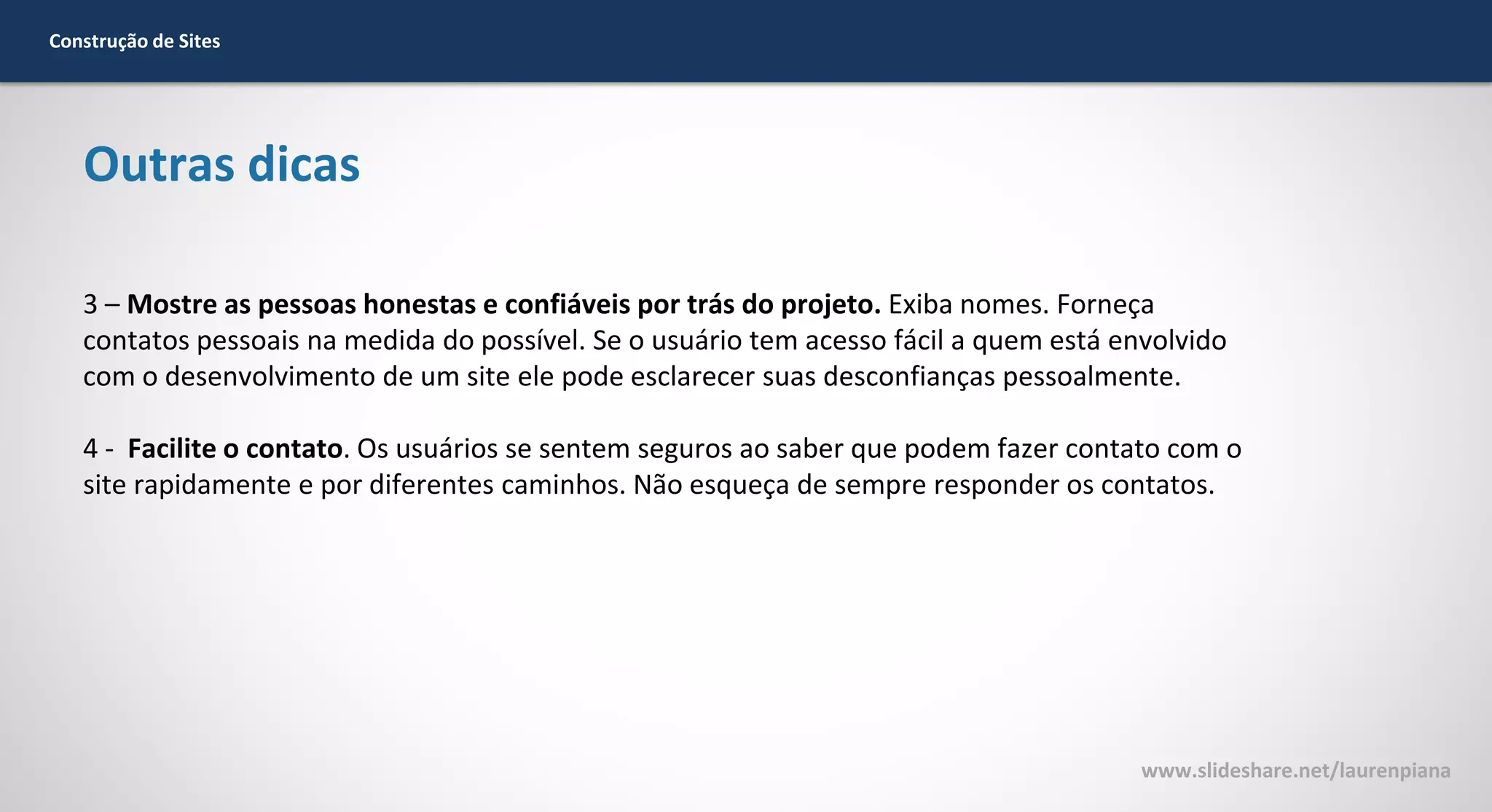 Construção de Sites

Outras dicas

3 – Mostre as pessoas honestas e confiáveis por trás do projeto. Exiba nomes. Forneça contatos pessoais na medida do possível. Se o usuário tem acesso fácil a quem está envolvido com o desenvolvimento de um site ele pode esclarecer suas desconfianças pessoalmente.

4 - Facilite o contato. Os usuários se sentem seguros ao saber que podem fazer contato com o site rapidamente e por diferentes caminhos. Não esqueça de sempre responder os contatos.

www.slideshare.net/laurenpiana